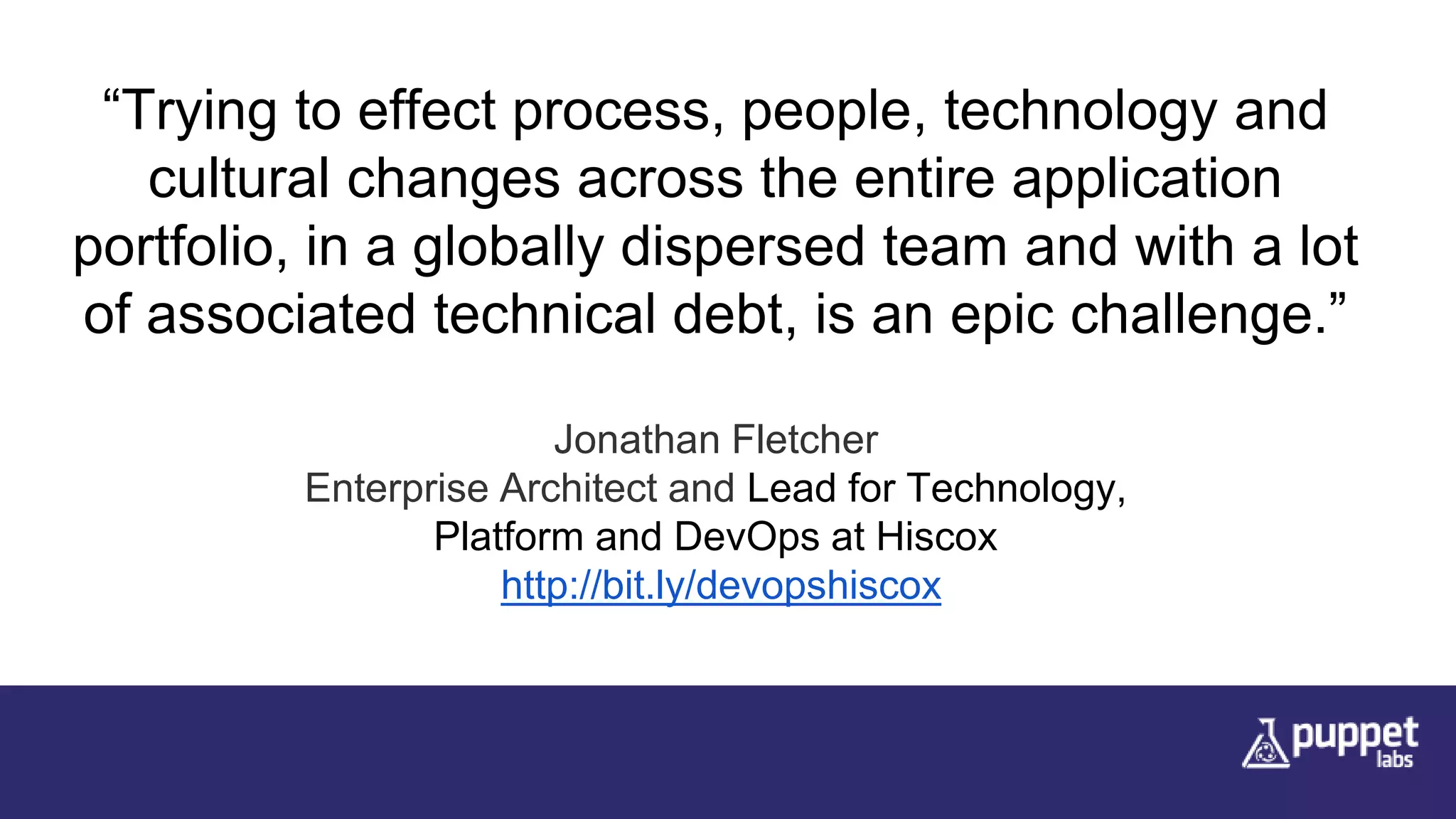 “Trying to effect process, people, technology and cultural changes across the entire application portfolio, in a globally dispersed team and with a lot of associated technical debt, is an epic challenge.”

Jonathan Fletcher
Enterprise Architect and Lead for Technology, Platform and DevOps at Hiscox
http://bit.ly/devopshiscox

puppet labs